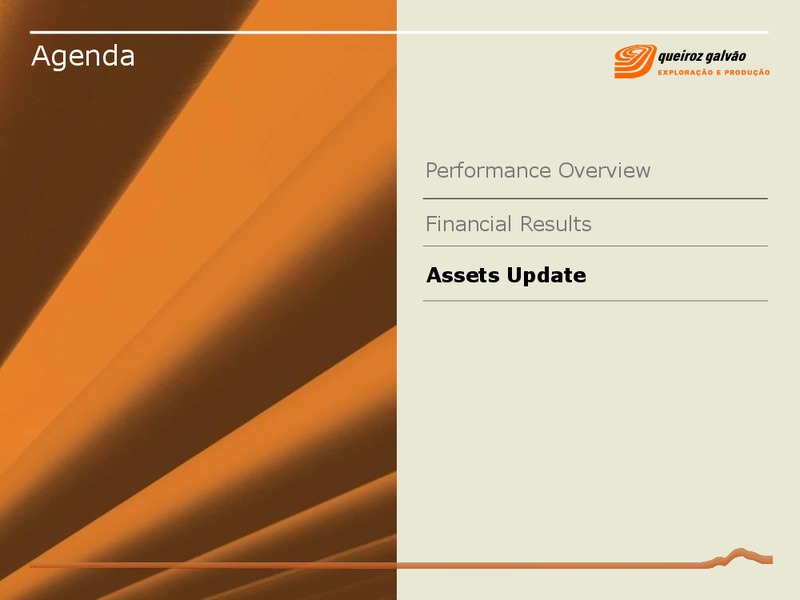 Agenda

queiroz galvão
EXPLORAÇÃO E PRODUÇÃO

Performance Overview

Financial Results

Assets Update